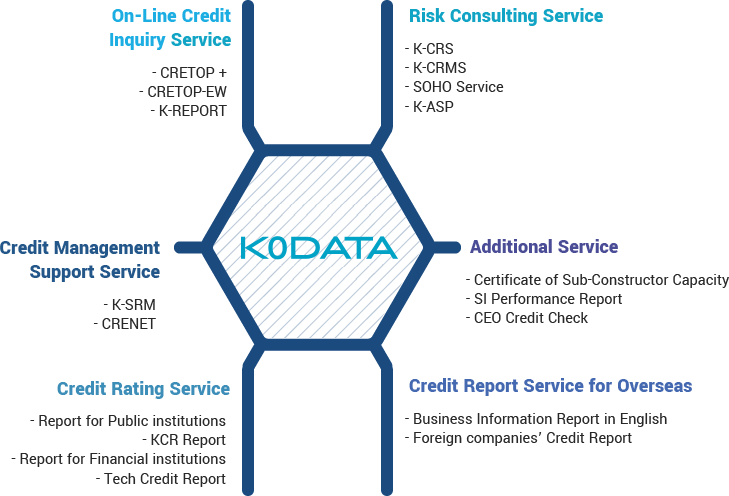 On-Line Credit Inquiry Service

- CRETOP +
- CRETOP-EW
- K-REPORT

Risk Consulting Service

- K-CRS
- K-CRMS
- SOHO Service
- K-ASP

Credit Management Support Service

- K-SRM
- CRENET

K0DATA

Additional Service

- Certificate of Sub-Constructor Capacity
- SI Performance Report
- CEO Credit Check

Credit Rating Service

- Report for Public institutions
- KCR Report
- Report for Financial institutions
- Tech Credit Report

Credit Report Service for Overseas

- Business Information Report in English
- Foreign companies' Credit Report